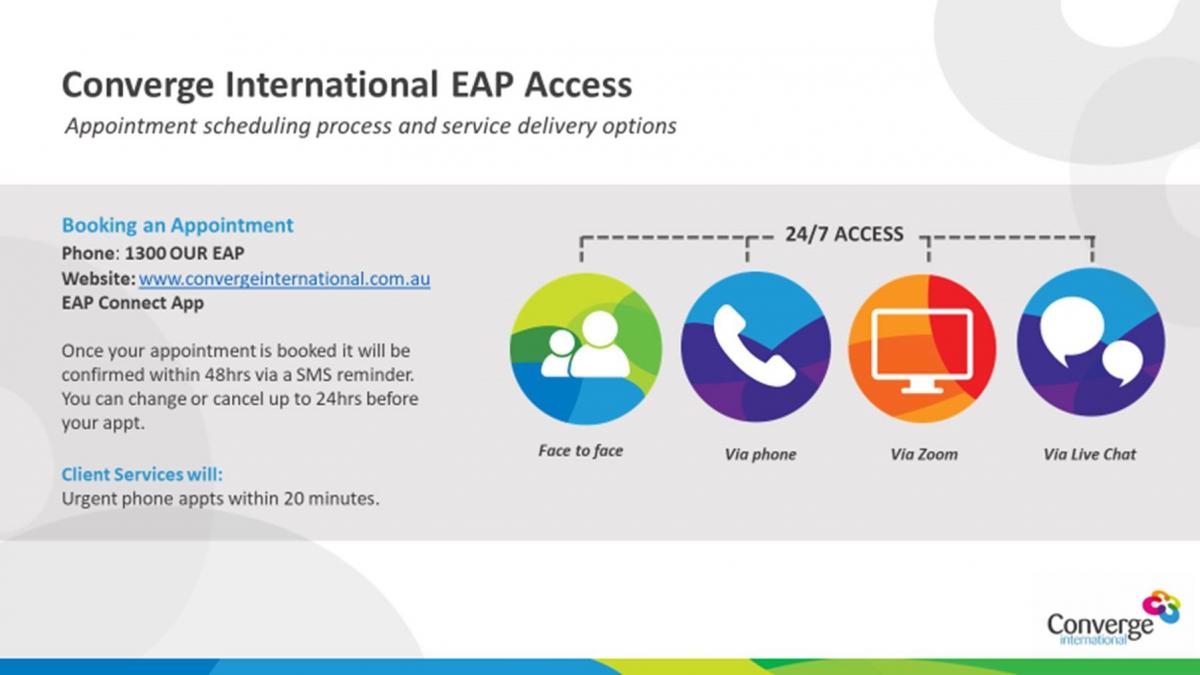 Converge International EAP Access
Appointment scheduling process and service delivery options

Booking an Appointment
Phone: 1300 OUR EAP
Website: www.convergeinternational.com.au
EAP Connect App

Once your appointment is booked it will be confirmed within 48hrs via a SMS reminder. You can change or cancel up to 24hrs before your appt.

Client Services will:
Urgent phone appts within 20 minutes.

24/7 ACCESS

Face to face

Via phone

Via Zoom

Via Live Chat

Converge international